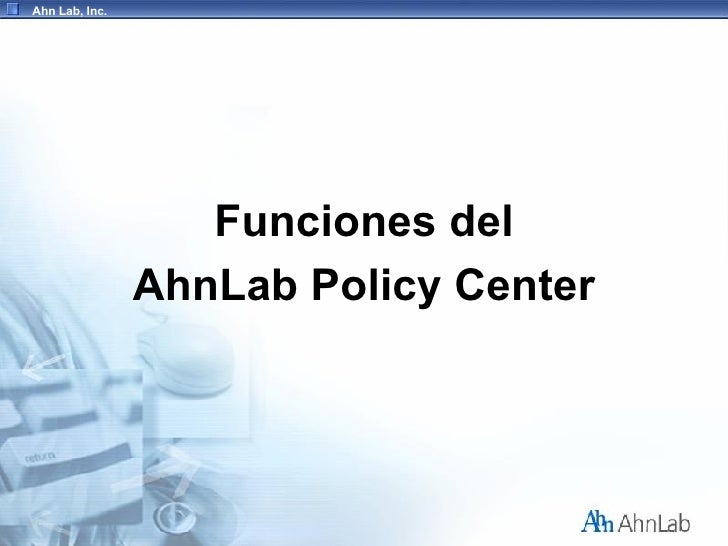 Ahn Lab, Inc.

Funciones del AhnLab Policy Center

return

Ahn AhnLab